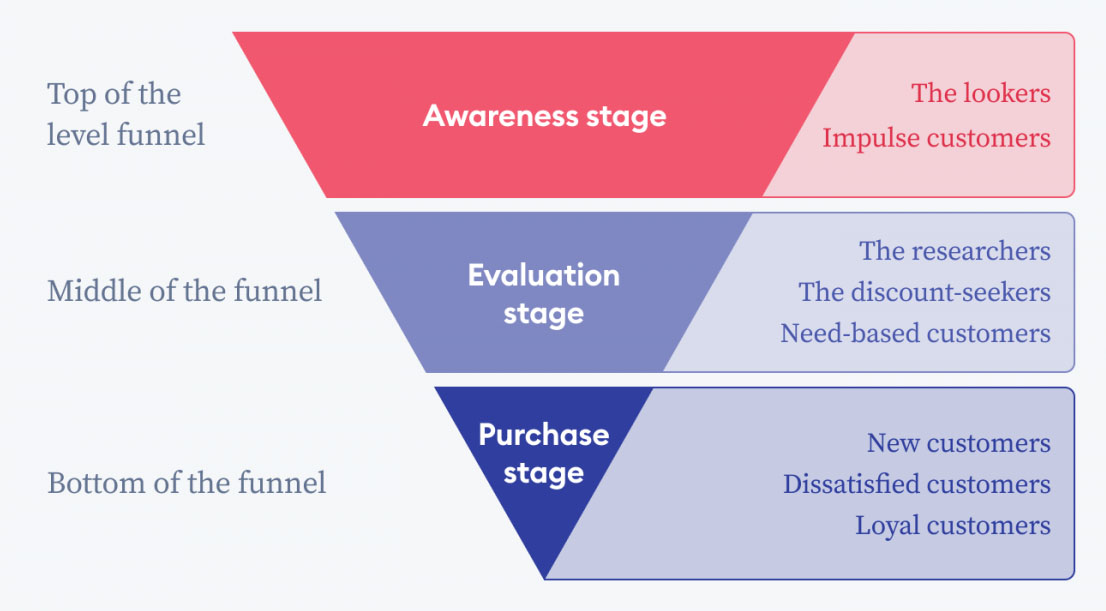 Top of the level funnel

Awareness stage

The lookers
Impulse customers

Middle of the funnel

Evaluation stage

The researchers
The discount-seekers
Need-based customers

Bottom of the funnel

Purchase stage

New customers
Dissatisfied customers
Loyal customers